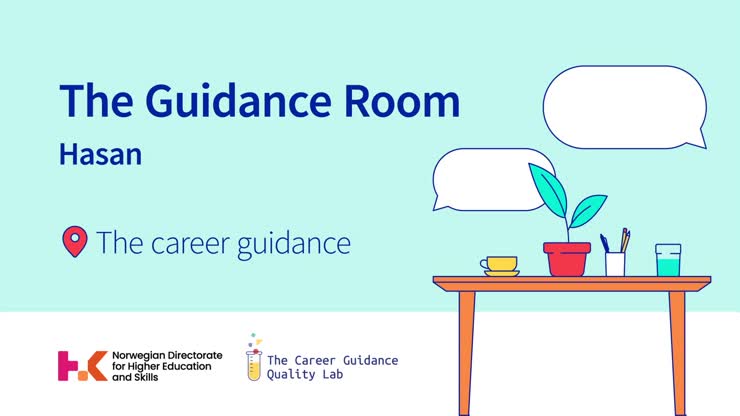 The Guidance Room

Hasan

The career guidance

Norwegian Directorate
for Higher Education
and Skills

The Career Guidance
Quality Lab